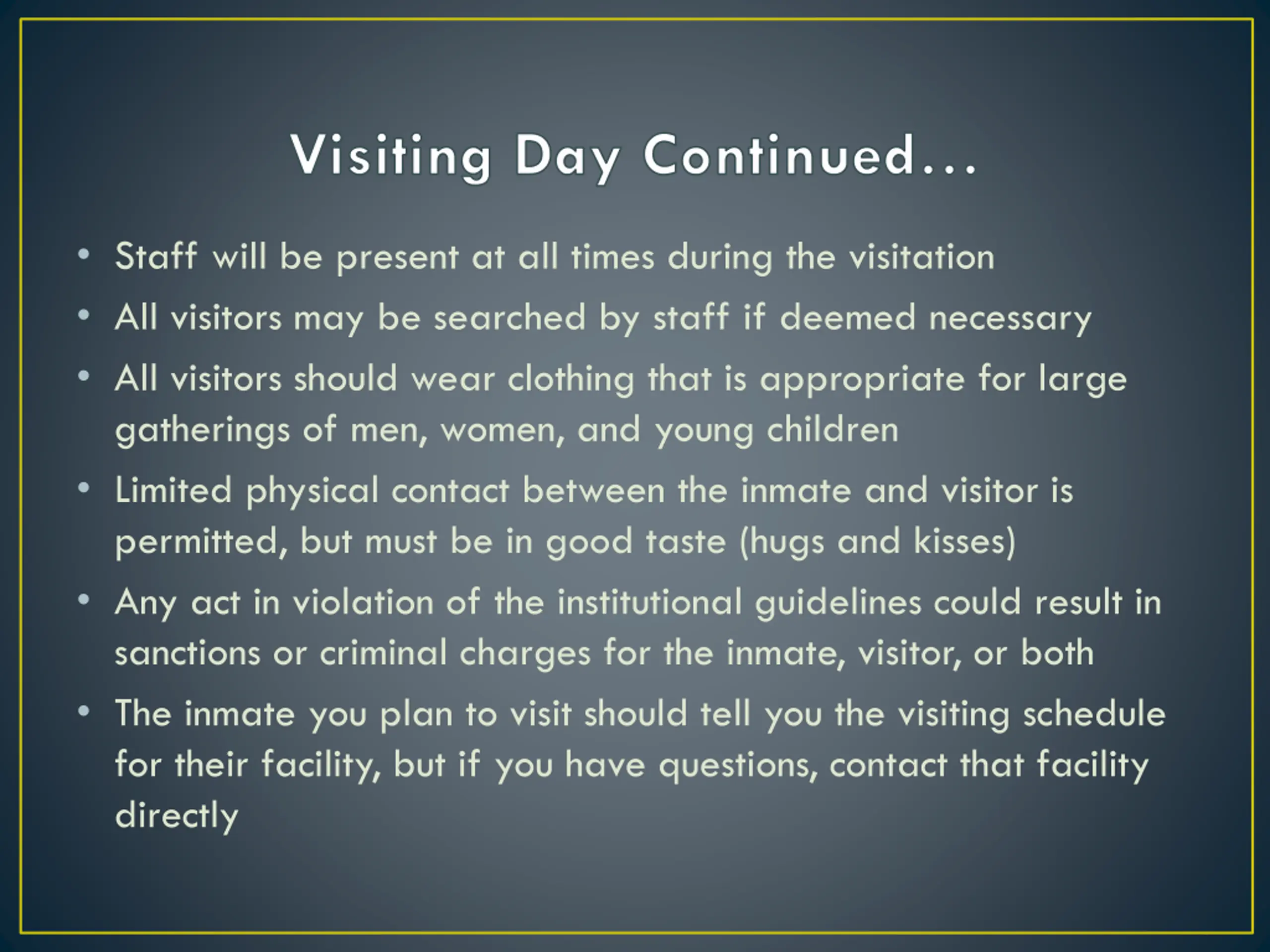 Visiting Day Continued…

• Staff will be present at all times during the visitation
• All visitors may be searched by staff if deemed necessary
• All visitors should wear clothing that is appropriate for large gatherings of men, women, and young children
• Limited physical contact between the inmate and visitor is permitted, but must be in good taste (hugs and kisses)
• Any act in violation of the institutional guidelines could result in sanctions or criminal charges for the inmate, visitor, or both
• The inmate you plan to visit should tell you the visiting schedule for their facility, but if you have questions, contact that facility directly